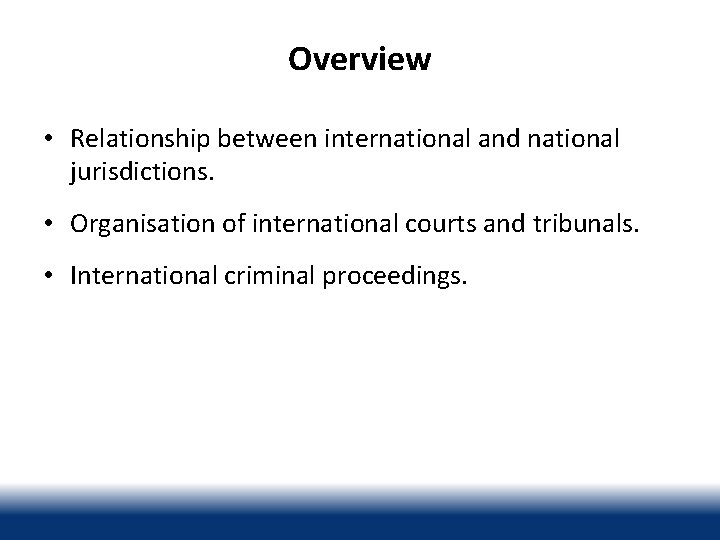 Overview

• Relationship between international and national jurisdictions.

• Organisation of international courts and tribunals.

• International criminal proceedings.